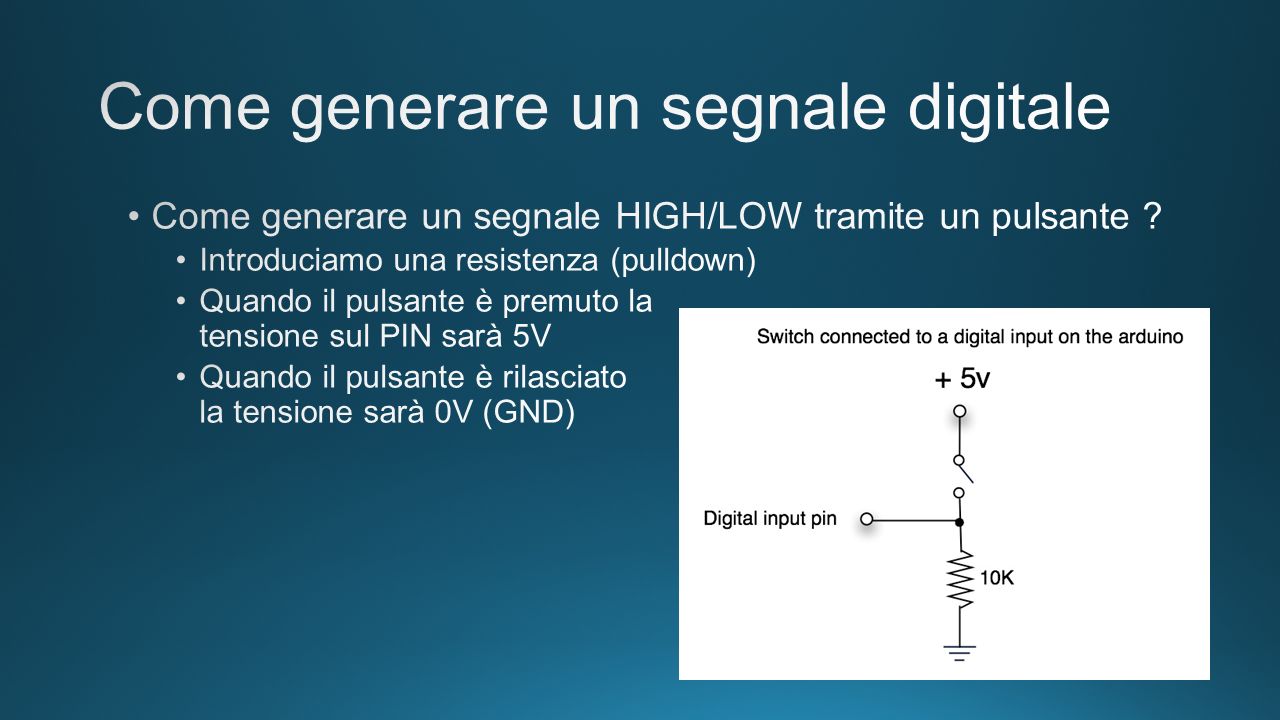 Come generare un segnale digitale

• Come generare un segnale HIGH/LOW tramite un pulsante ?
• Introduciamo una resistenza (pulldown)
• Quando il pulsante è premuto la tensione sul PIN sarà 5V
• Quando il pulsante è rilasciato la tensione sarà 0V (GND)

Switch connected to a digital input on the arduino

+ 5v

Digital input pin

10K